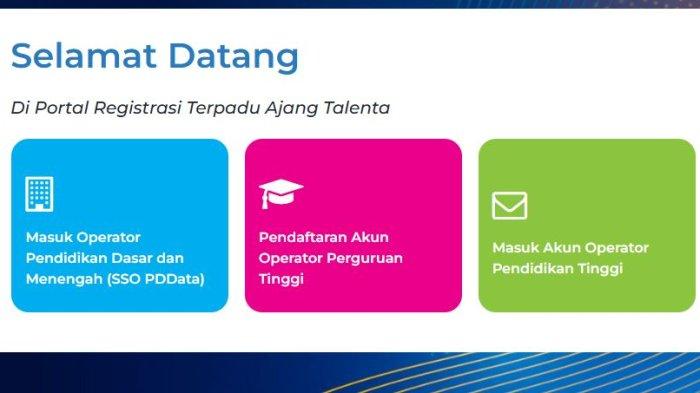 Selamat Datang

Di Portal Registrasi Terpadu Ajang Talenta

Masuk Operator Pendidikan Dasar dan Menengah (SSO PDData)

Pendaftaran Akun Operator Perguruan Tinggi

Masuk Akun Operator Pendidikan Tinggi